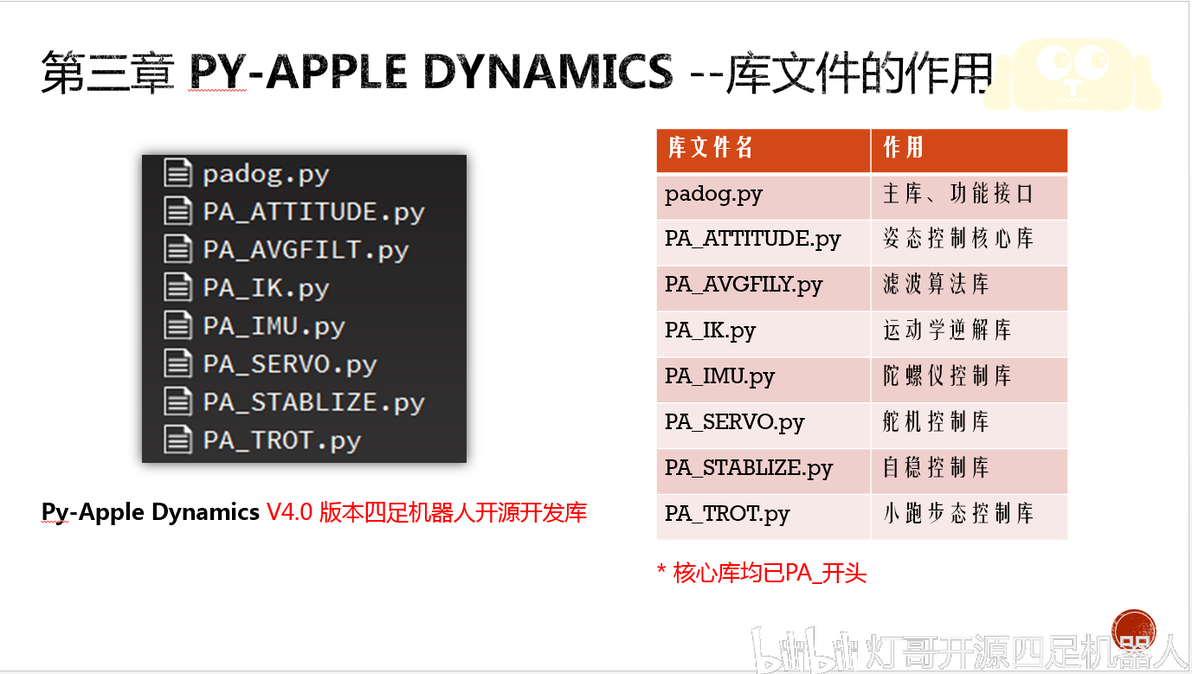 第三章 PY-APPLE DYNAMICS --库文件的作用

padog.py
PA_ATTITUDE.py
PA_AVGFILT.py
PA_IK.py
PA_IMU.py
PA_SERVO.py
PA_STABLIZE.py
PA_TROT.py

Py-Apple Dynamics V4.0 版本四足机器人开源开发库

| 库文件名 | 作用 |
|---|---|
| padog.py | 主库、功能接口 |
| PA_ATTITUDE.py | 姿态控制核心库 |
| PA_AVGFILY.py | 滤波算法库 |
| PA_IK.py | 运动学逆解库 |
| PA_IMU.py | 陀螺仪控制库 |
| PA_SERVO.py | 舵机控制库 |
| PA_STABLIZE.py | 自稳控制库 |
| PA_TROT.py | 小跑步态控制库 |

* 核心库均已PA_开头

bilibili 灯哥开源四足机器人